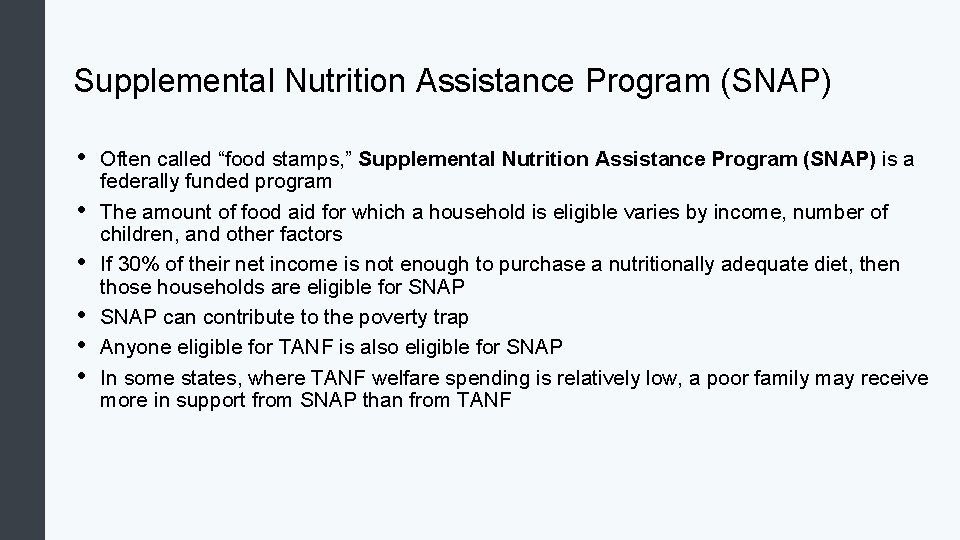 Supplemental Nutrition Assistance Program (SNAP)

• Often called “food stamps,” Supplemental Nutrition Assistance Program (SNAP) is a federally funded program
• The amount of food aid for which a household is eligible varies by income, number of children, and other factors
• If 30% of their net income is not enough to purchase a nutritionally adequate diet, then those households are eligible for SNAP
• SNAP can contribute to the poverty trap
• Anyone eligible for TANF is also eligible for SNAP
• In some states, where TANF welfare spending is relatively low, a poor family may receive more in support from SNAP than from TANF